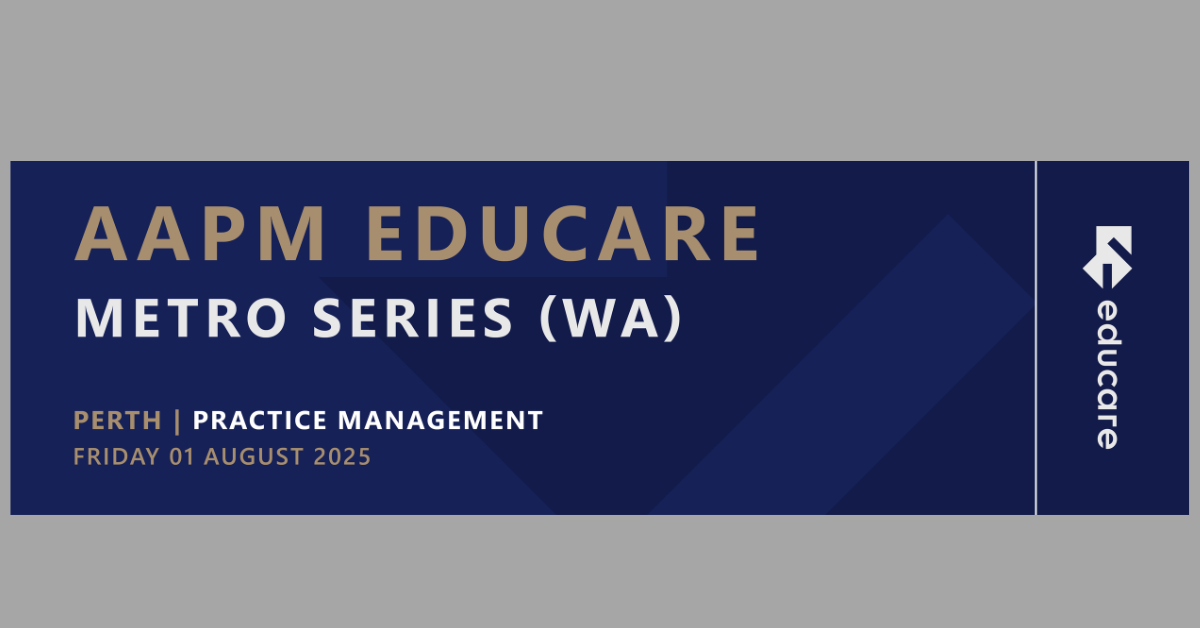 AAPM EDUCARE
METRO SERIES (WA)

PERTH | PRACTICE MANAGEMENT
FRIDAY 01 AUGUST 2025

educare